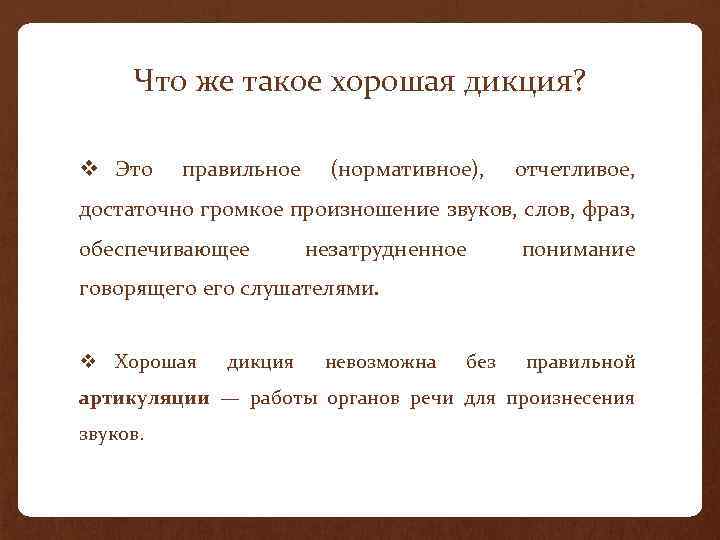 Что же такое хорошая дикция?

❖ Это правильное (нормативное), отчетливое, достаточно громкое произношение звуков, слов, фраз, обеспечивающее незатрудненное понимание говорящего его слушателями.

❖ Хорошая дикция невозможна без правильной артикуляции — работы органов речи для произнесения звуков.